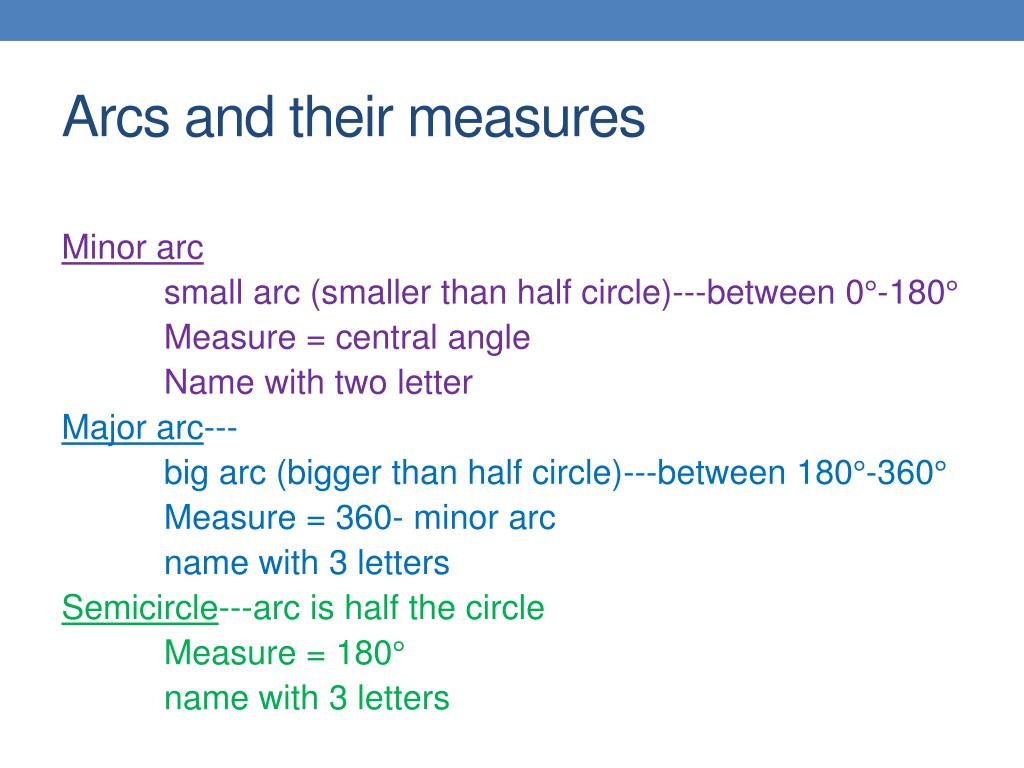 Arcs and their measures

Minor arc
small arc (smaller than half circle)---between 0°-180°
Measure = central angle
Name with two letter
Major arc---
big arc (bigger than half circle)---between 180°-360°
Measure = 360- minor arc
name with 3 letters
Semicircle---arc is half the circle
Measure = 180°
name with 3 letters